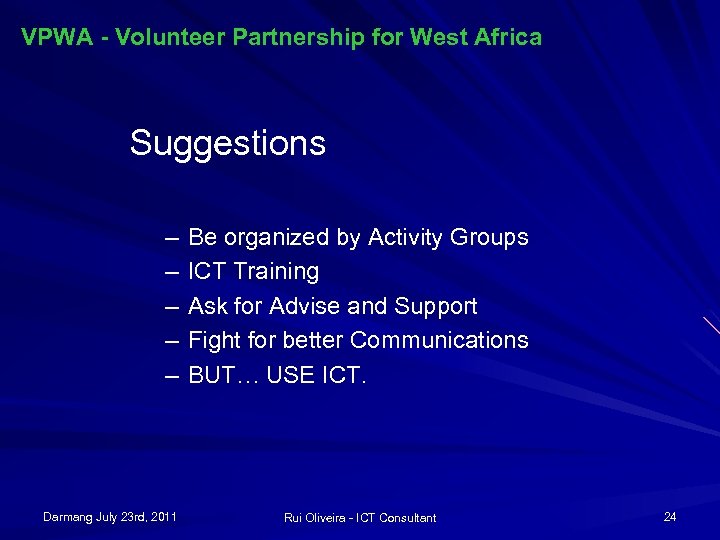 VPWA - Volunteer Partnership for West Africa

Suggestions

– Be organized by Activity Groups
– ICT Training
– Ask for Advise and Support
– Fight for better Communications
– BUT… USE ICT.

Darmang July 23rd, 2011

Rui Oliveira - ICT Consultant

24